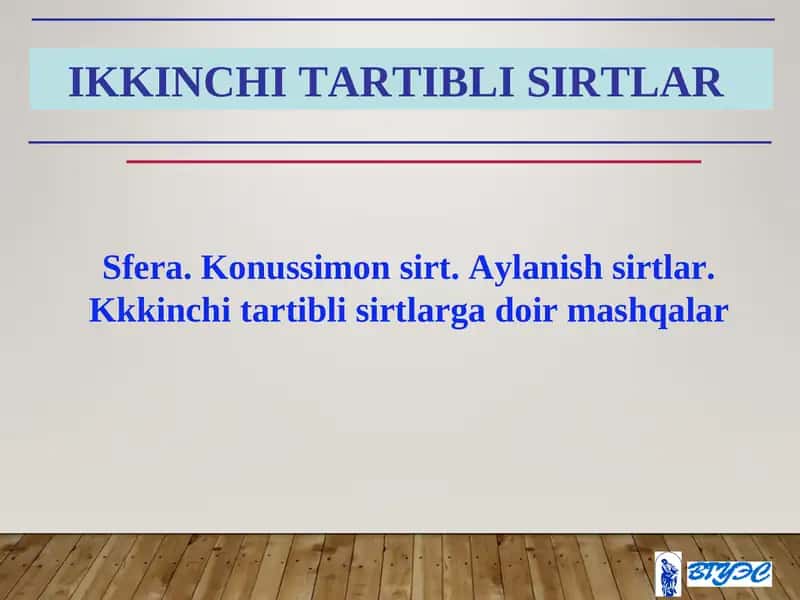 IKKINCHI TARTIBLI SIRTLAR

Sfera. Konussimon sirt. Aylanish sirtlar. Kkkinchi tartibli sirtlarga doir mashqalar

ВГУЭС